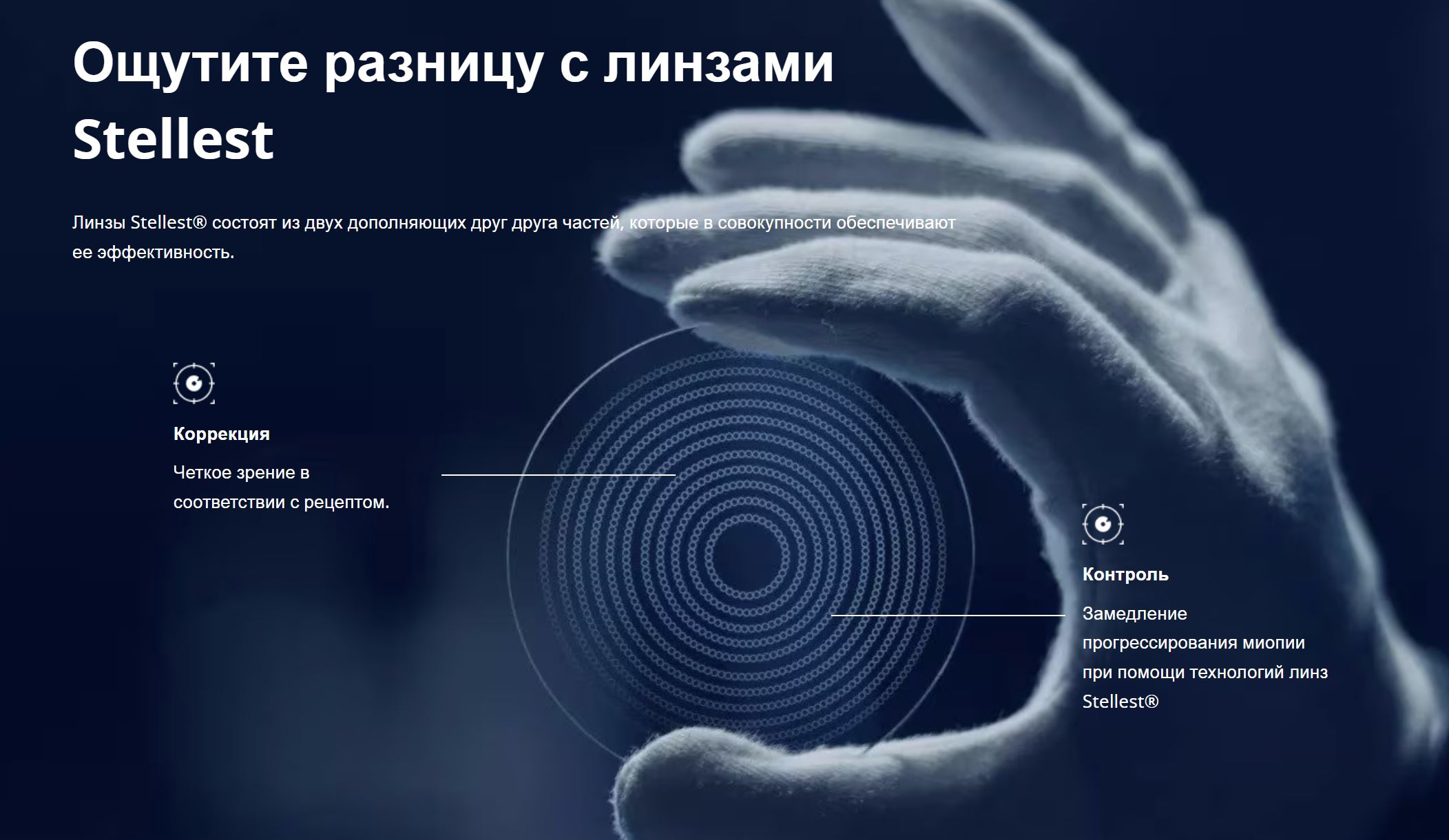 Ощутите разницу с линзами Stellest

Линзы Stellest® состоят из двух дополняющих друг друга частей, которые в совокупности обеспечивают ее эффективность.

Коррекция

Четкое зрение в соответствии с рецептом.

Контроль

Замедление прогрессирования миопии при помощи технологий линз Stellest®